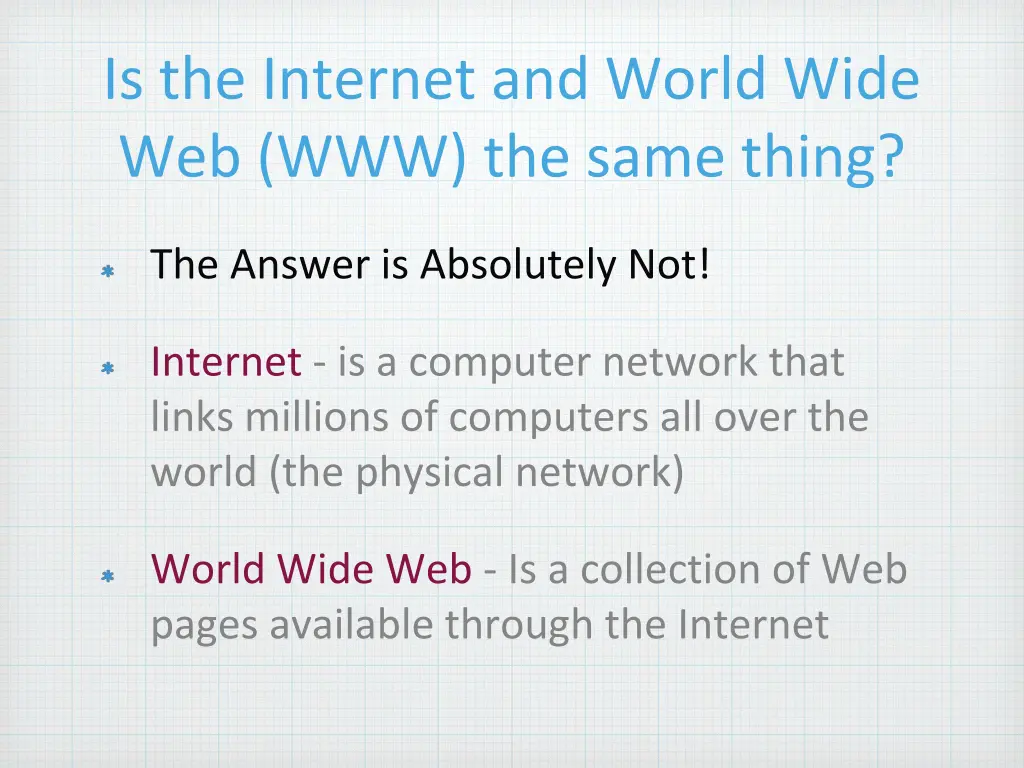 Is the Internet and World Wide Web (WWW) the same thing?

The Answer is Absolutely Not!

Internet - is a computer network that links millions of computers all over the world (the physical network)

World Wide Web - Is a collection of Web pages available through the Internet